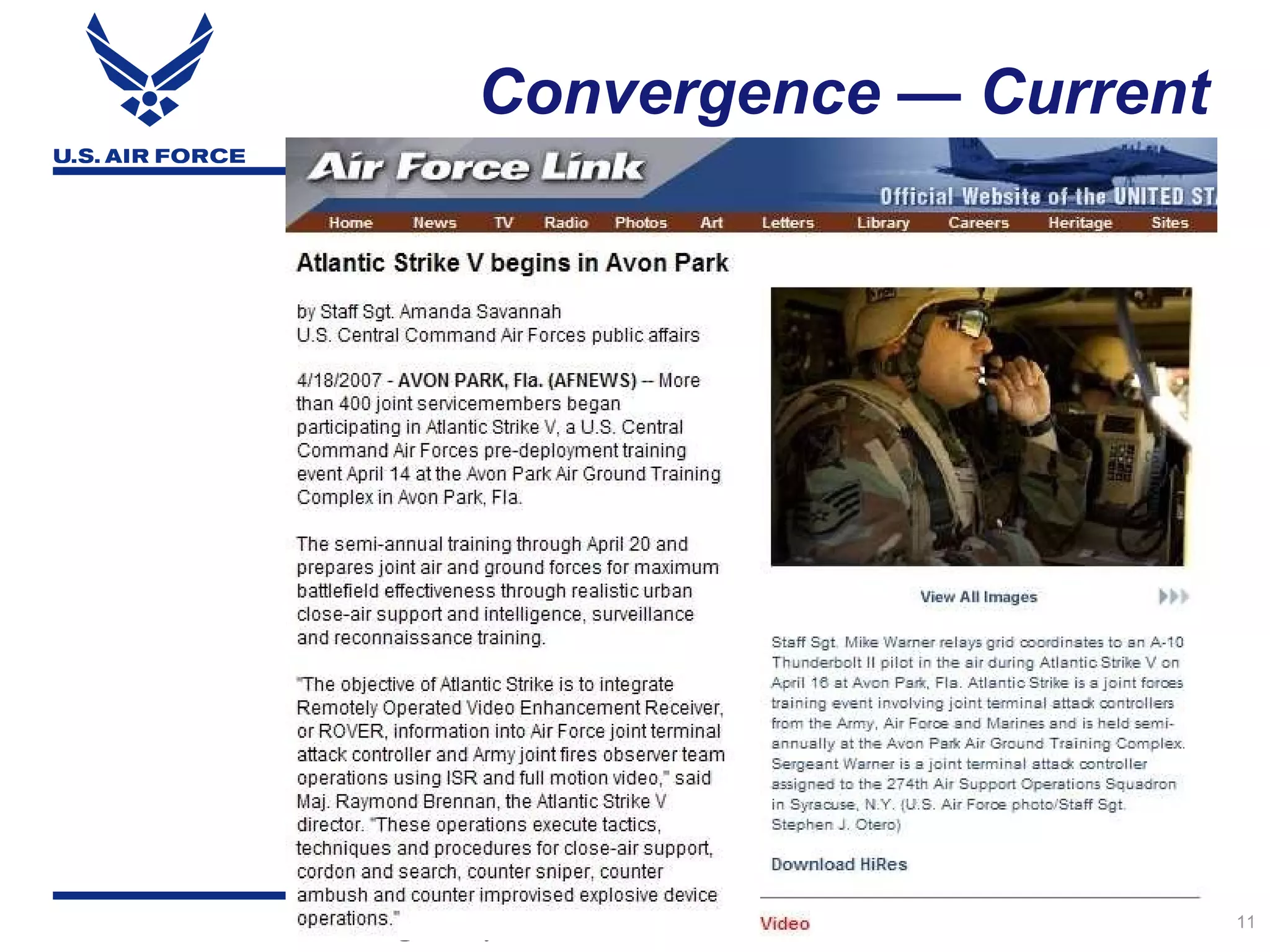 U.S. AIR FORCE

Convergence — Current

Air Force Link

Official Website of the UNITED ST

Home News TV Radio Photos Art Letters Library Careers Heritage Sites

Atlantic Strike V begins in Avon Park

by Staff Sgt. Amanda Savannah
U.S. Central Command Air Forces public affairs

4/18/2007 - AVON PARK, Fla. (AFNEWS) -- More than 400 joint servicemembers began participating in Atlantic Strike V, a U.S. Central Command Air Forces pre-deployment training event April 14 at the Avon Park Air Ground Training Complex in Avon Park, Fla.

The semi-annual training through April 20 and prepares joint air and ground forces for maximum battlefield effectiveness through realistic urban close-air support and intelligence, surveillance and reconnaissance training.

"The objective of Atlantic Strike is to integrate Remotely Operated Video Enhancement Receiver, or ROVER, information into Air Force joint terminal attack controller and Army joint fires observer team operations using ISR and full motion video," said Maj. Raymond Brennan, the Atlantic Strike V director. "These operations execute tactics, techniques and procedures for close-air support, cordon and search, counter sniper, counter ambush and counter improvised explosive device operations."

View All Images

Staff Sgt. Mike Warner relays grid coordinates to an A-10 Thunderbolt II pilot in the air during Atlantic Strike V on April 16 at Avon Park, Fla. Atlantic Strike is a joint forces training event involving joint terminal attack controllers from the Army, Air Force and Marines and is held semi-annually at the Avon Park Air Ground Training Complex. Sergeant Warner is a joint terminal attack controller assigned to the 274th Air Support Operations Squadron in Syracuse, N.Y. (U.S. Air Force photo/Staff Sgt. Stephen J. Otero)

Download HiRes

Video

11